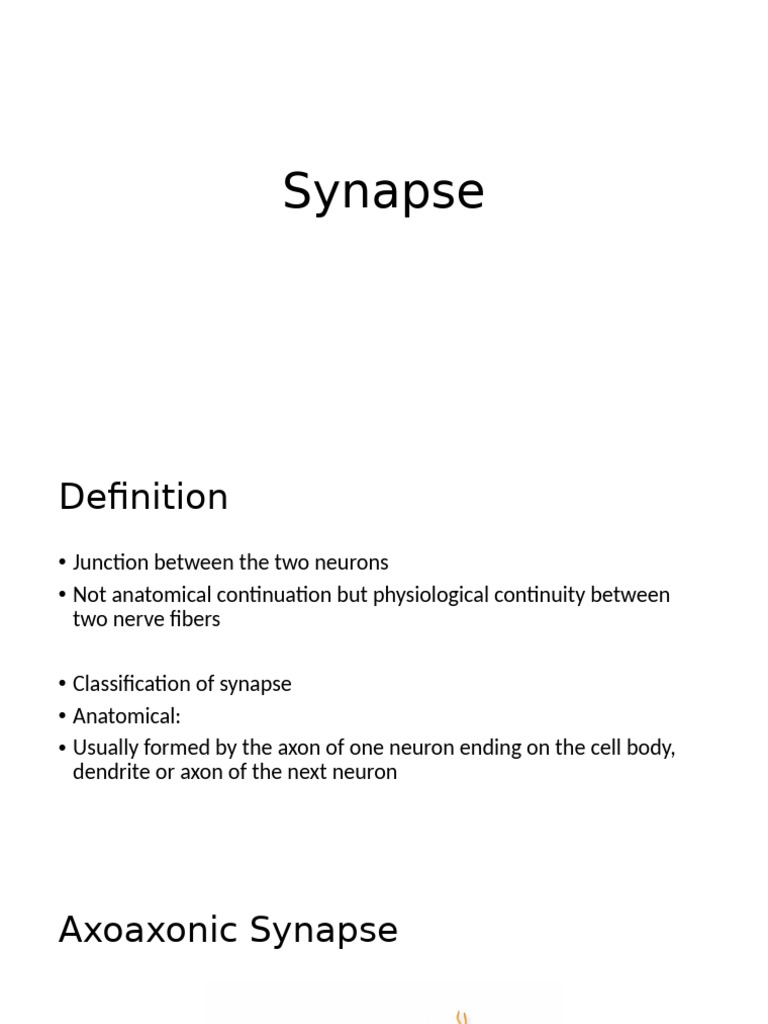 Synapse

Definition

• Junction between the two neurons
• Not anatomical continuation but physiological continuity between two nerve fibers

• Classification of synapse
• Anatomical:
• Usually formed by the axon of one neuron ending on the cell body, dendrite or axon of the next neuron

Axoaxonic Synapse